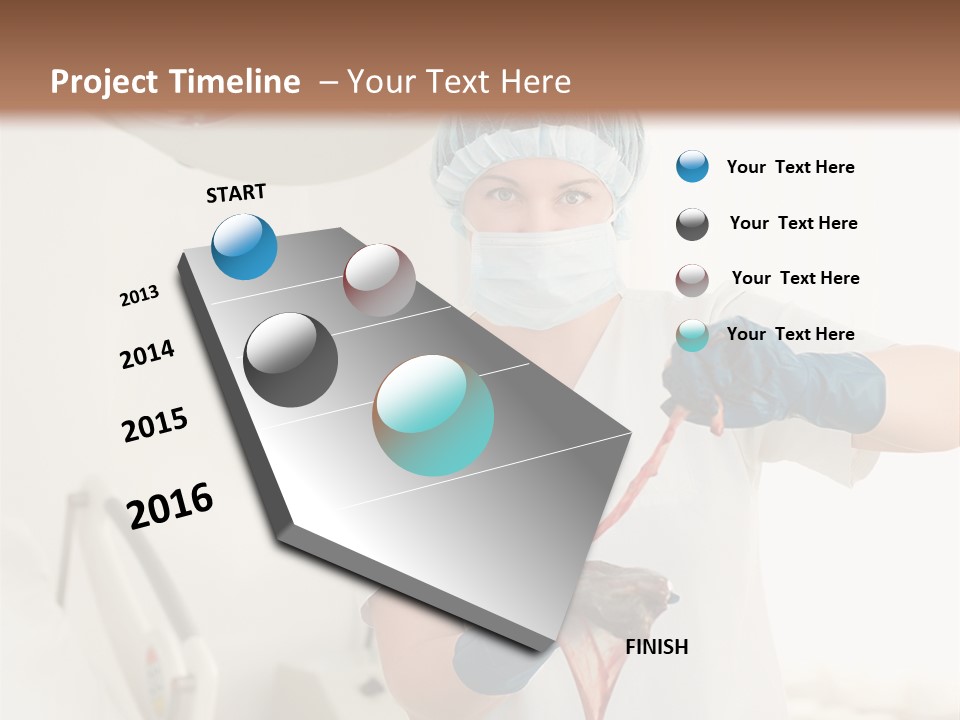 Project Timeline – Your Text Here

START

2013

2014

2015

2016

FINISH

Your Text Here

Your Text Here

Your Text Here

Your Text Here